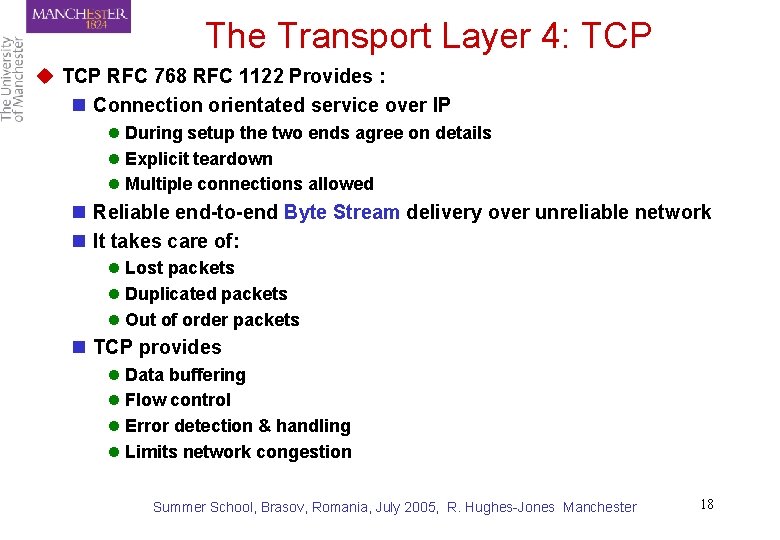 MANCHESTER
1824

The University of Manchester

The Transport Layer 4: TCP

TCP RFC 768 RFC 1122 Provides :

Connection orientated service over IP

During setup the two ends agree on details

Explicit teardown

Multiple connections allowed

Reliable end-to-end Byte Stream delivery over unreliable network

It takes care of:

Lost packets

Duplicated packets

Out of order packets

TCP provides

Data buffering

Flow control

Error detection & handling

Limits network congestion

Summer School, Brasov, Romania, July 2005, R. Hughes-Jones Manchester

18